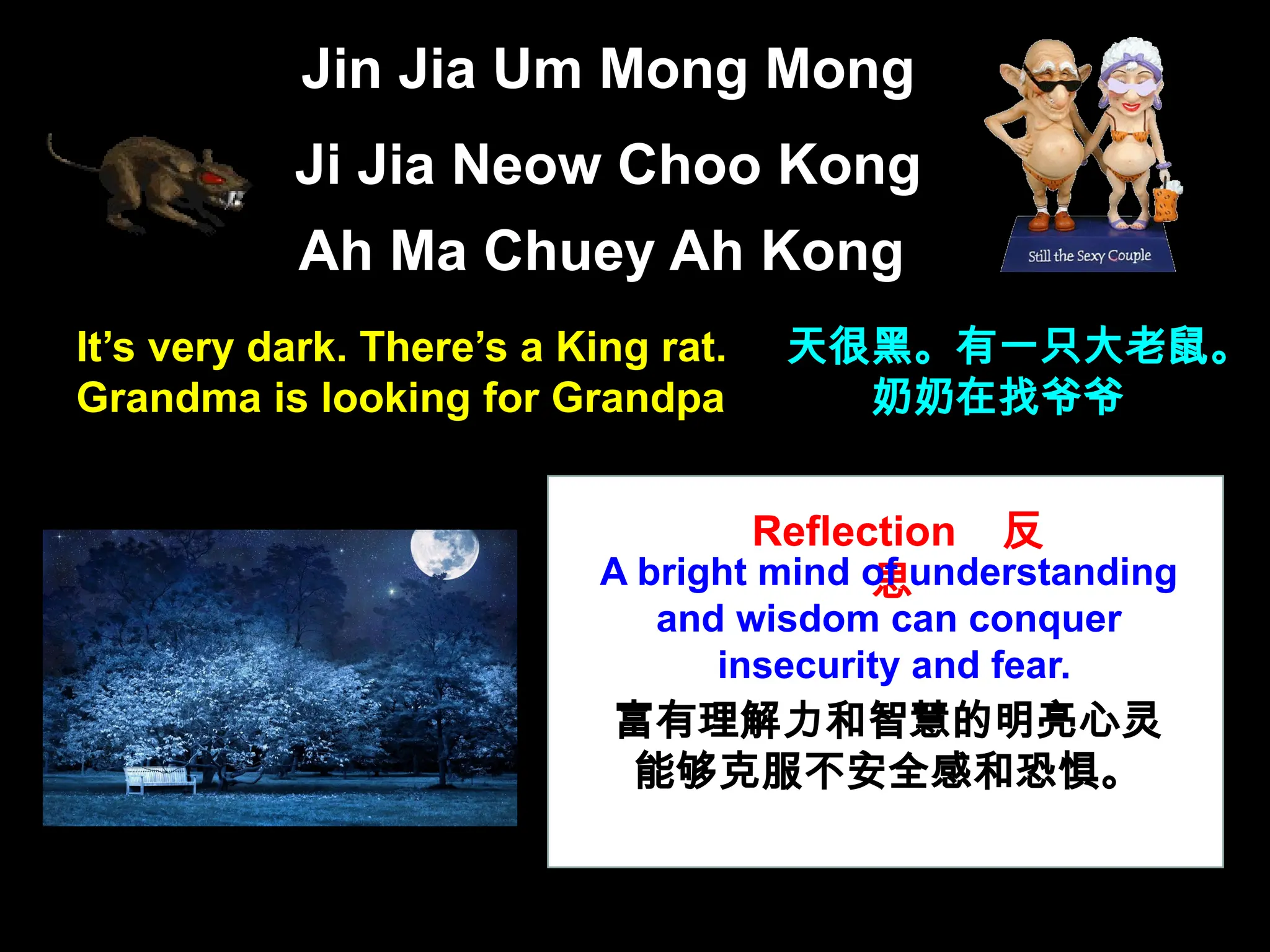 Jin Jia Um Mong Mong

Ji Jia Neow Choo Kong

Ah Ma Chuey Ah Kong

Still the Sexy Couple

It's very dark. There's a King rat. Grandma is looking for Grandpa

天很黑。有一只大老鼠。奶奶在找爷爷

Reflection 反思

A bright mind of understanding and wisdom can conquer insecurity and fear.

富有理解力和智慧的明亮心灵能够克服不安全感和恐惧。